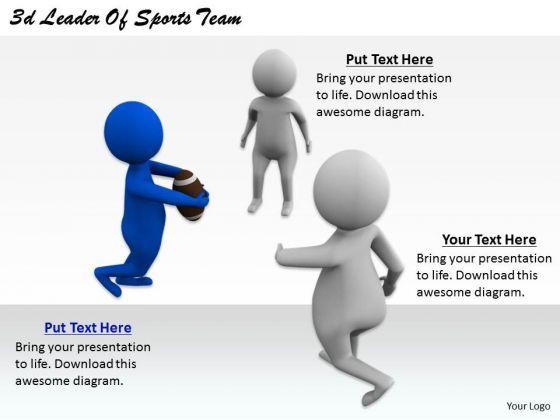 3d Leader Of Sports Team

Put Text Here
Bring your presentation to life. Download this awesome diagram.

Your Text Here
Bring your presentation to life. Download this awesome diagram.

Put Text Here
Bring your presentation to life. Download this awesome diagram.

Your Logo